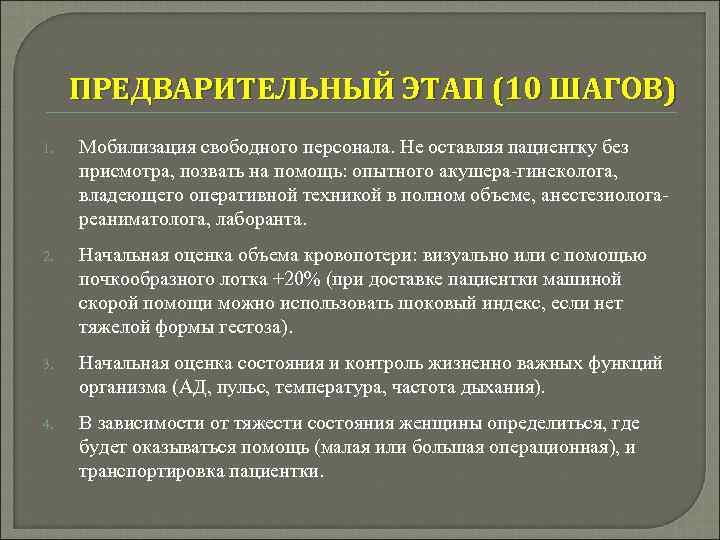 ПРЕДВАРИТЕЛЬНЫЙ ЭТАП (10 ШАГОВ)

1. Мобилизация свободного персонала. Не оставляя пациентку без присмотра, позвать на помощь: опытного акушера-гинеколога, владеющего оперативной техникой в полном объеме, анестезиолога-реаниматолога, лаборанта.

2. Начальная оценка объема кровопотери: визуально или с помощью почкообразного лотка +20% (при доставке пациентки машиной скорой помощи можно использовать шоковый индекс, если нет тяжелой формы гестоза).

3. Начальная оценка состояния и контроль жизненно важных функций организма (АД, пульс, температура, частота дыхания).

4. В зависимости от тяжести состояния женщины определиться, где будет оказываться помощь (малая или большая операционная), и транспортировка пациентки.